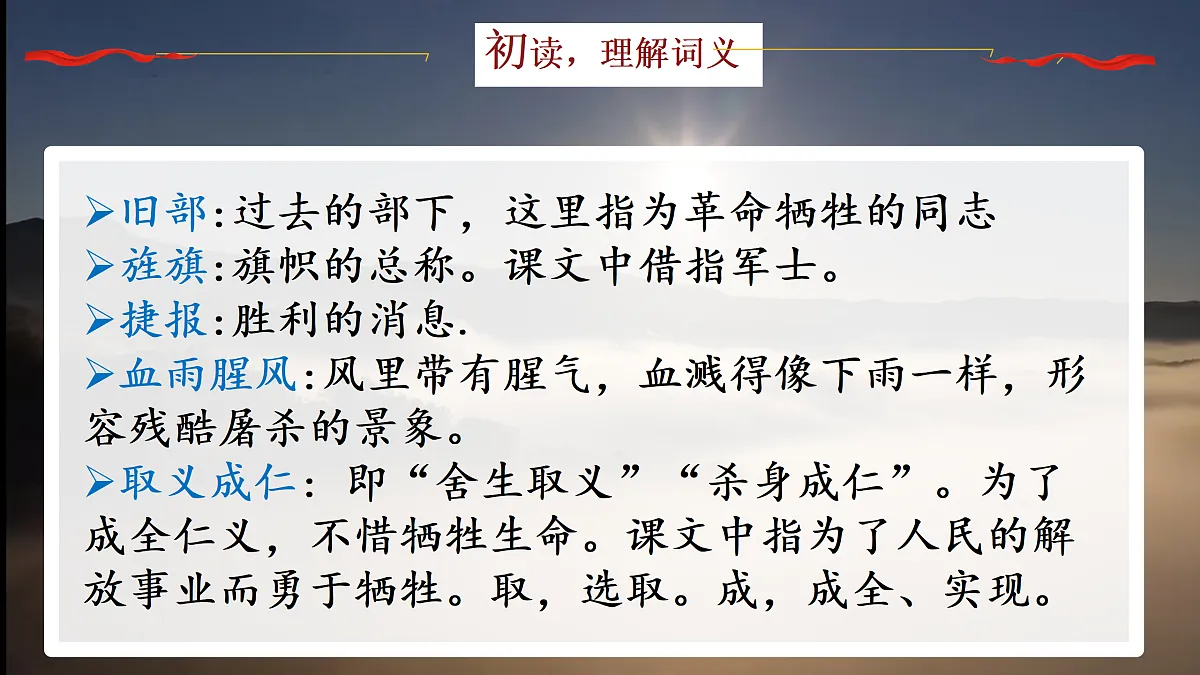 初读，理解词义

➢旧部:过去的部下，这里指为革命牺牲的同志
➢旌旗:旗帜的总称。课文中借指军士。
➢捷报:胜利的消息.
➢血雨腥风:风里带有腥气，血溅得像下雨一样，形容残酷屠杀的景象。
➢取义成仁：即“舍生取义”“杀身成仁”。为了成全仁义，不惜牺牲生命。课文中指为了人民的解放事业而勇于牺牲。取，选取。成，成全、实现。